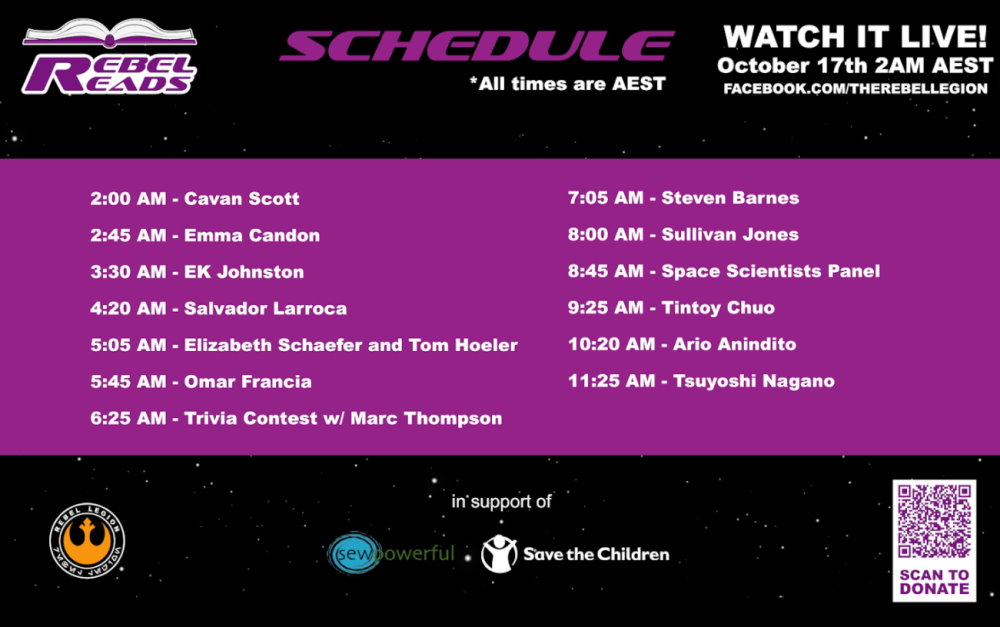 REBEL READS

SCHEDULE
*All times are AEST

WATCH IT LIVE!
October 17th 2AM AEST
FACEBOOK.COM/THEREBELLEGION

2:00 AM - Cavan Scott
2:45 AM - Emma Candon
3:30 AM - EK Johnston
4:20 AM - Salvador Larroca
5:05 AM - Elizabeth Schaefer and Tom Hoeler
5:45 AM - Omar Francia
6:25 AM - Trivia Contest w/ Marc Thompson

7:05 AM - Steven Barnes
8:00 AM - Sullivan Jones
8:45 AM - Space Scientists Panel
9:25 AM - Tintoy Chuo
10:20 AM - Ario Anindito
11:25 AM - Tsuyoshi Nagano

REBEL LEGION

in support of

sewpowerful

Save the Children

SCAN TO DONATE